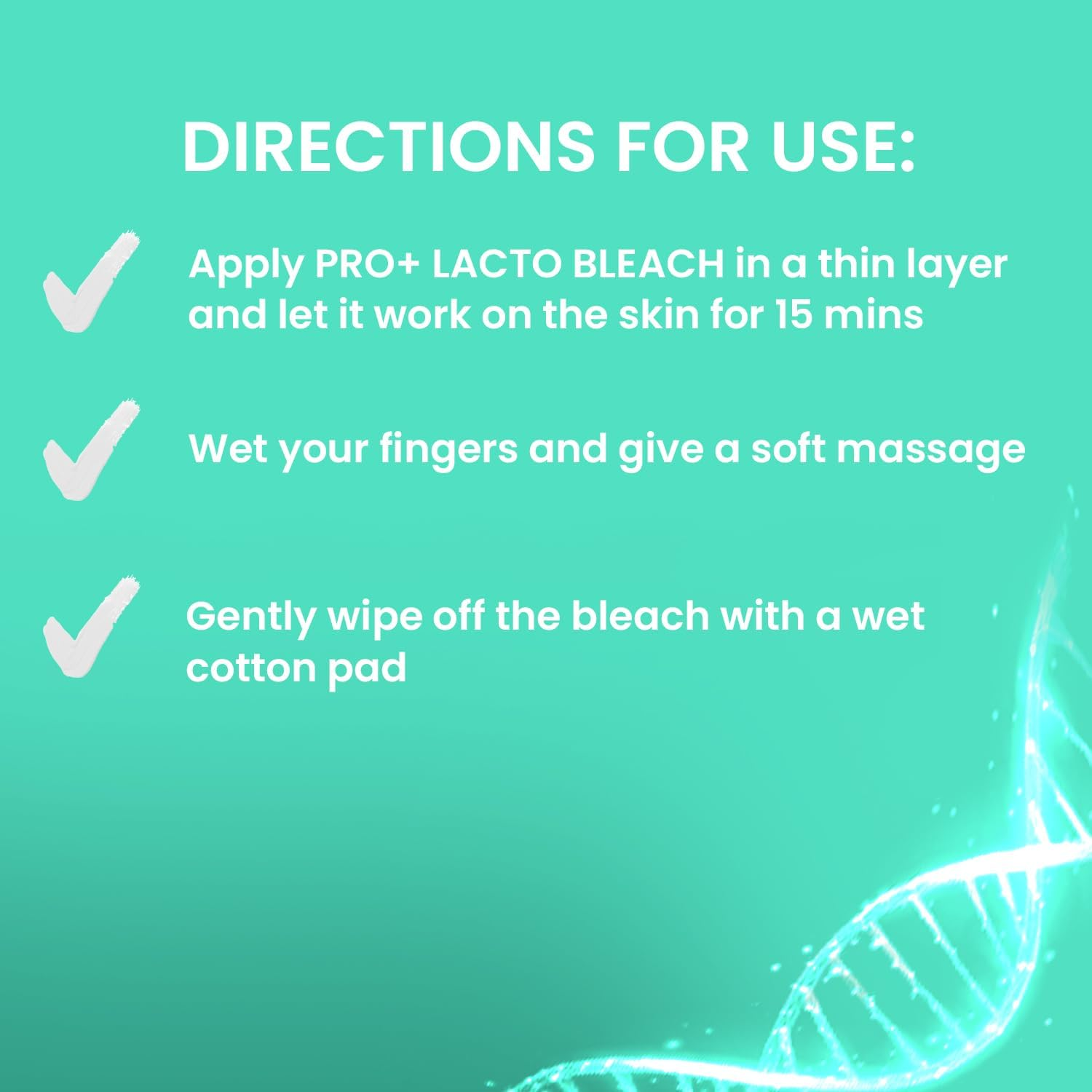 DIRECTIONS FOR USE:

Apply PRO+ LACTO BLEACH in a thin layer and let it work on the skin for 15 mins

Wet your fingers and give a soft massage

Gently wipe off the bleach with a wet cotton pad